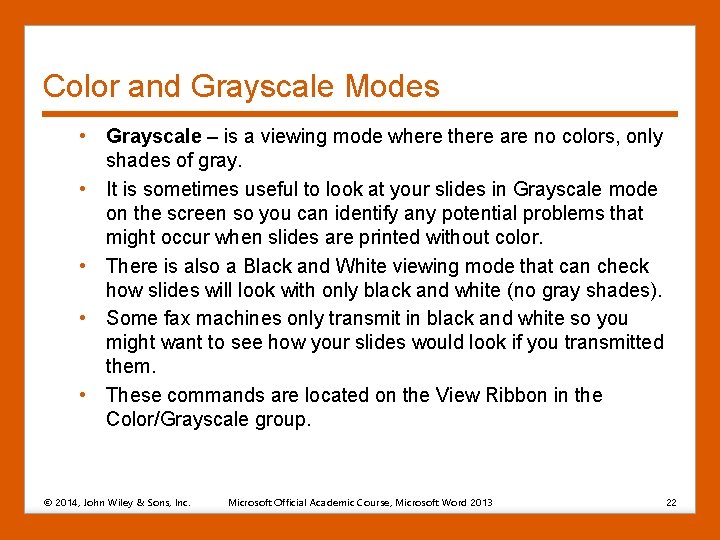 Color and Grayscale Modes

• Grayscale – is a viewing mode where there are no colors, only shades of gray.

• It is sometimes useful to look at your slides in Grayscale mode on the screen so you can identify any potential problems that might occur when slides are printed without color.

• There is also a Black and White viewing mode that can check how slides will look with only black and white (no gray shades).

• Some fax machines only transmit in black and white so you might want to see how your slides would look if you transmitted them.

• These commands are located on the View Ribbon in the Color/Grayscale group.

© 2014, John Wiley & Sons, Inc. Microsoft Official Academic Course, Microsoft Word 2013 22